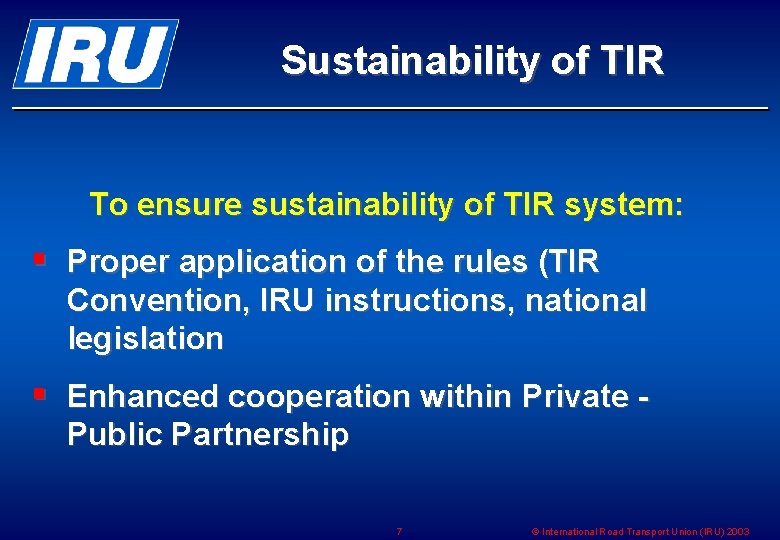 IRU

Sustainability of TIR

To ensure sustainability of TIR system:

▪ Proper application of the rules (TIR Convention, IRU instructions, national legislation

▪ Enhanced cooperation within Private - Public Partnership

7

© International Road Transport Union (IRU) 2003